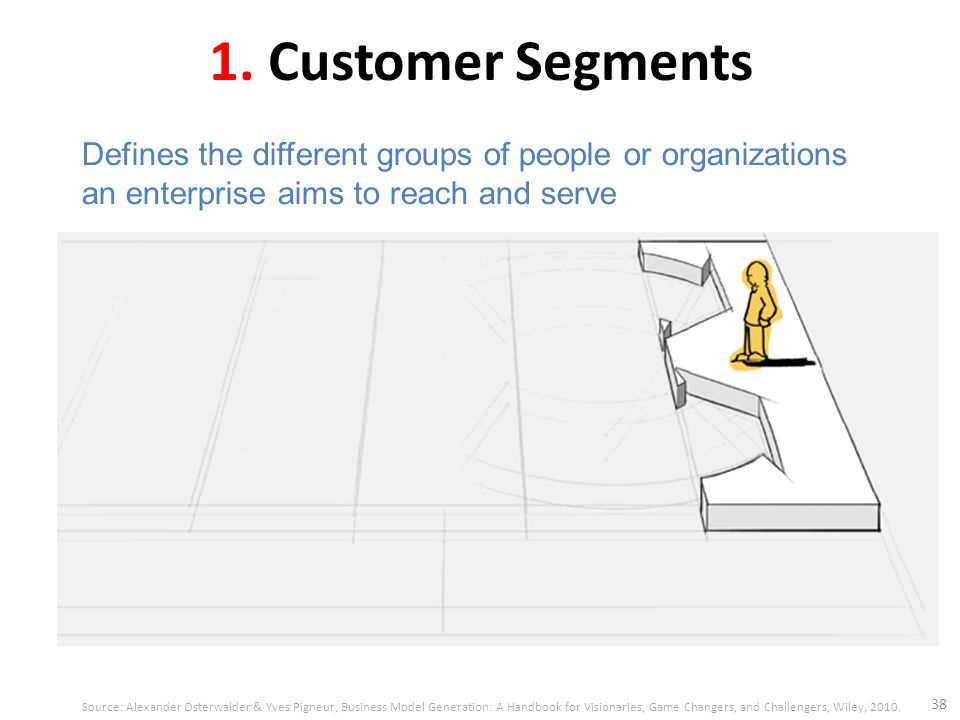 1. Customer Segments

Defines the different groups of people or organizations an enterprise aims to reach and serve

Source: Alexander Osterwalder & Yves Pigneur, Business Model Generation: A Handbook for Visionaries, Game Changers, and Challengers, Wiley, 2010.

38